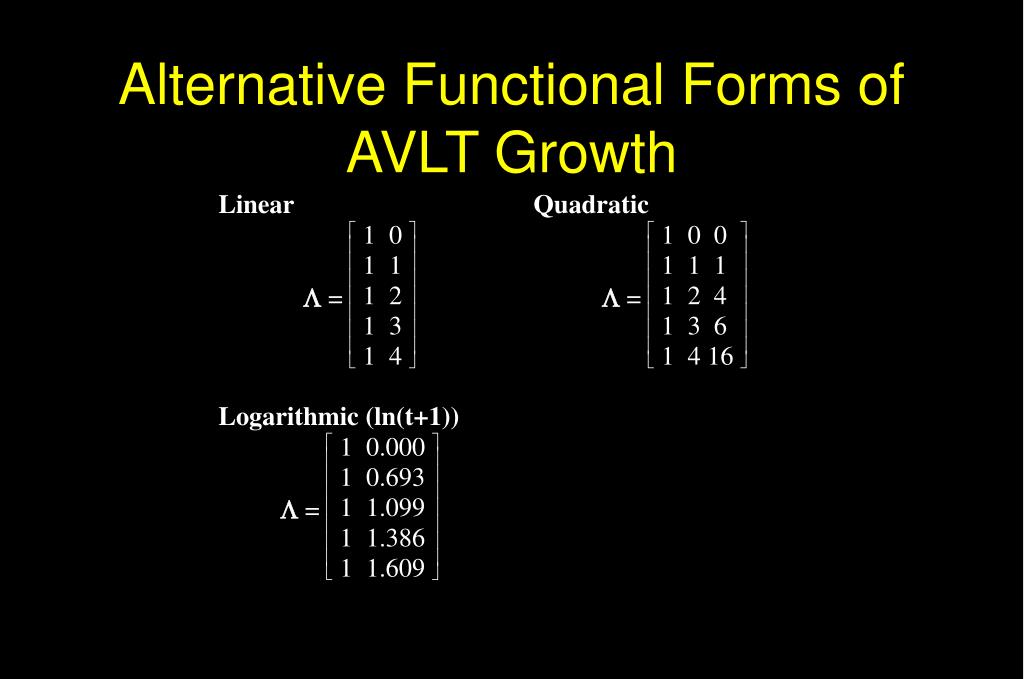 Alternative Functional Forms of AVLT Growth

Linear

$\Lambda = \begin{bmatrix} 1 & 0 \\ 1 & 1 \\ 1 & 2 \\ 1 & 3 \\ 1 & 4 \end{bmatrix}$

Quadratic

$\Lambda = \begin{bmatrix} 1 & 0 & 0 \\ 1 & 1 & 1 \\ 1 & 2 & 4 \\ 1 & 3 & 6 \\ 1 & 4 & 16 \end{bmatrix}$

Logarithmic (ln(t+1))

$\Lambda = \begin{bmatrix} 1 & 0.000 \\ 1 & 0.693 \\ 1 & 1.099 \\ 1 & 1.386 \\ 1 & 1.609 \end{bmatrix}$